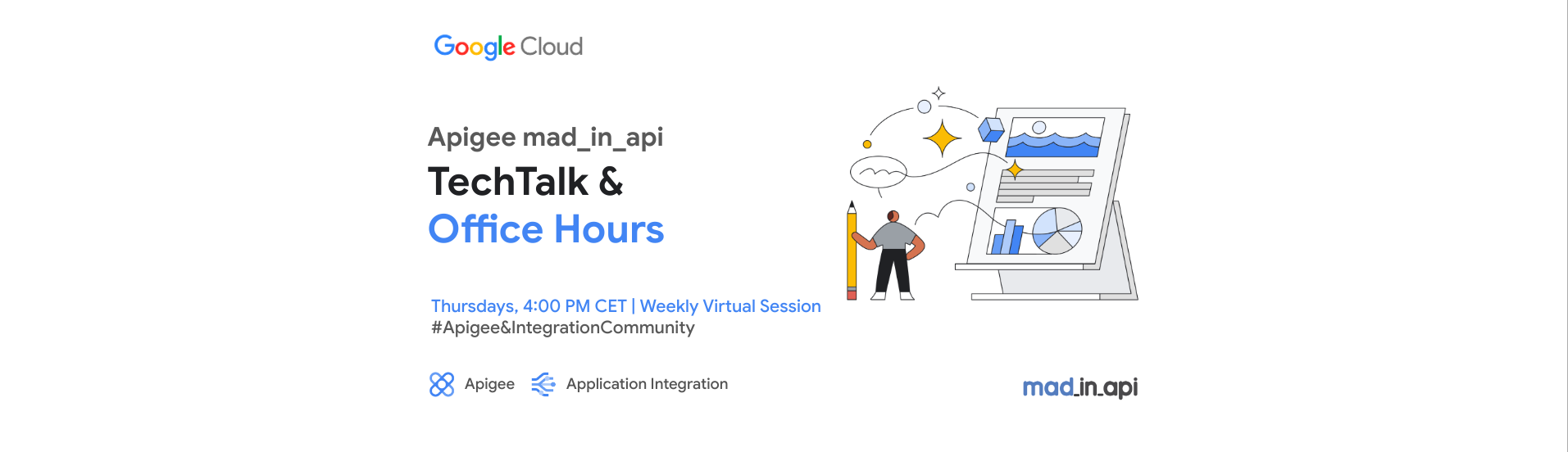 Google Cloud

Apigee mad_in_api
TechTalk &
Office Hours

Thursdays, 4:00 PM CET | Weekly Virtual Session
#Apigee&IntegrationCommunity

Apigee Application Integration

mad_in_api